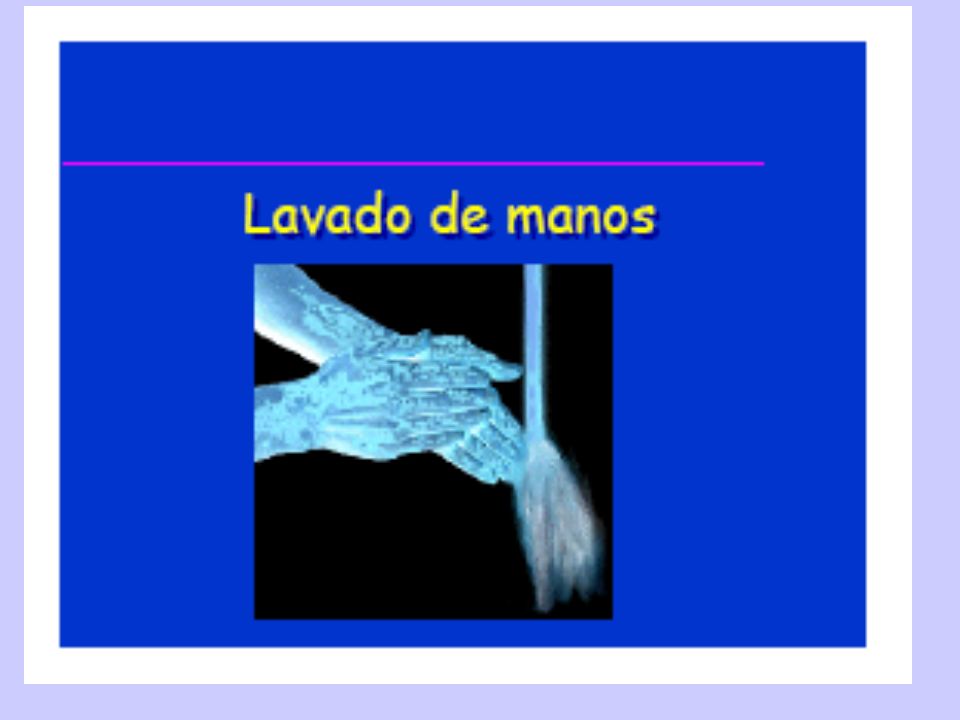 Lavado de manos